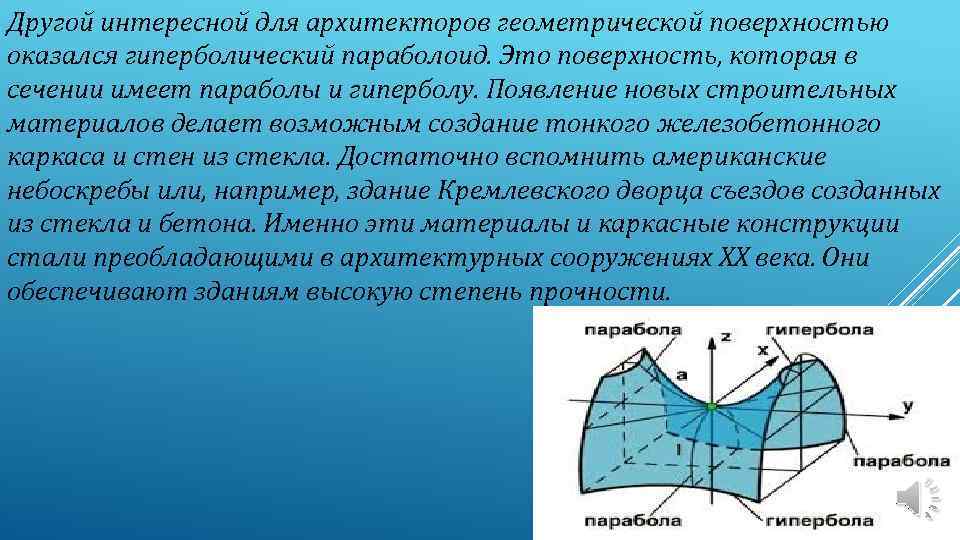 Другой интересной для архитекторов геометрической поверхностью оказался гиперболический параболоид. Это поверхность, которая в сечении имеет параболы и гиперболу. Появление новых строительных материалов делает возможным создание тонкого железобетонного каркаса и стен из стекла. Достаточно вспомнить американские небоскребы или, например, здание Кремлевского дворца съездов созданных из стекла и бетона. Именно эти материалы и каркасные конструкции стали преобладающими в архитектурных сооружениях XX века. Они обеспечивают зданиям высокую степень прочности.

парабола
z
гипербола
x
a
y
l
парабола
парабола
гипербола